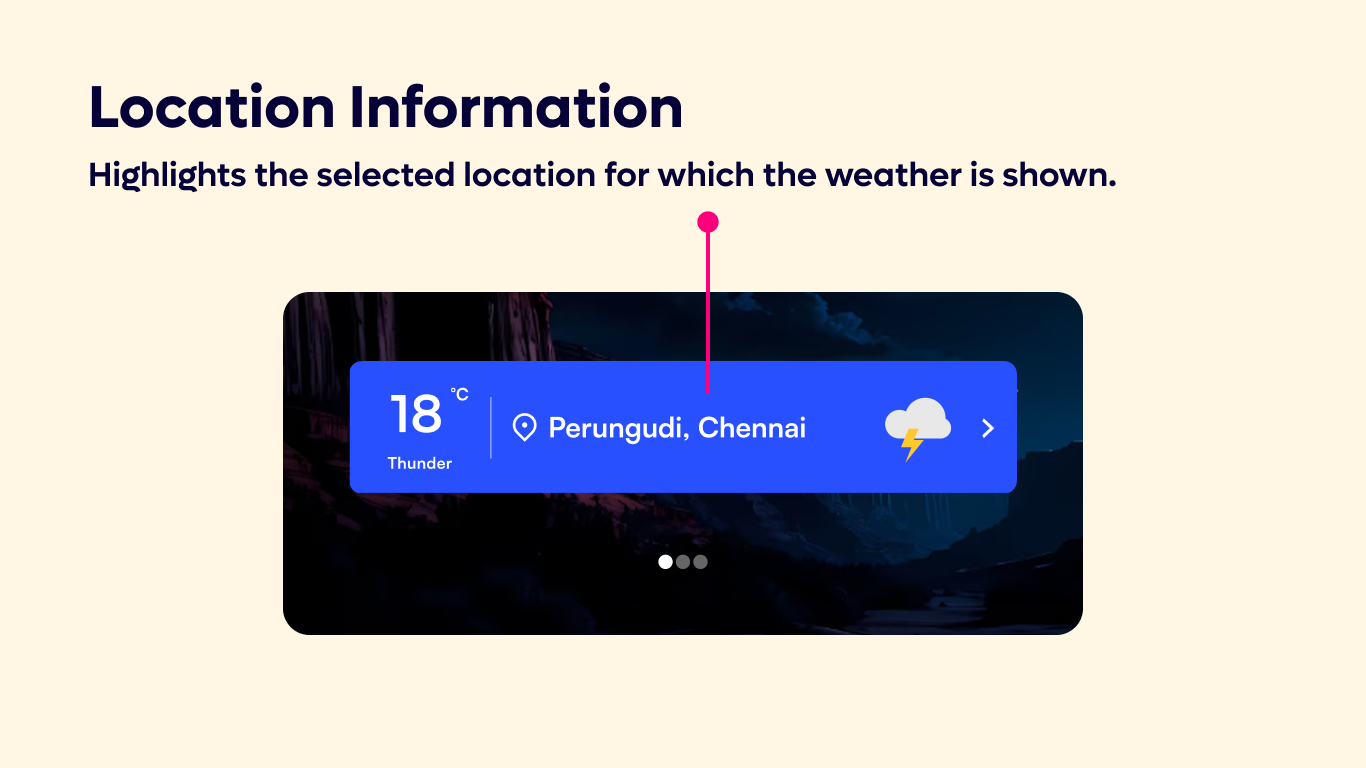 Location Information

Highlights the selected location for which the weather is shown.

18 °C
Thunder

Perungudi, Chennai